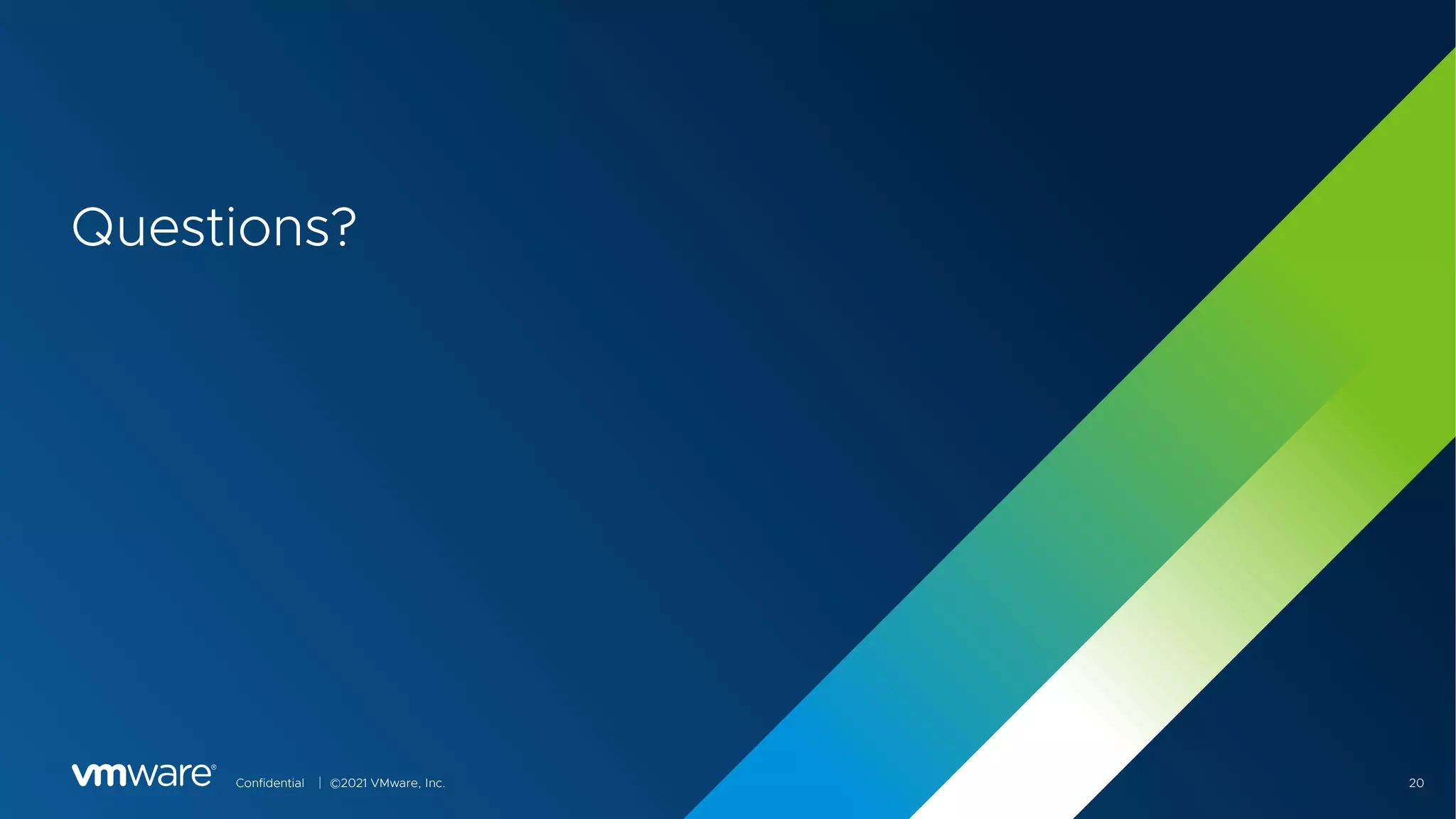 Questions?

vmware®

Confidential | ©2021 VMware, Inc.

20